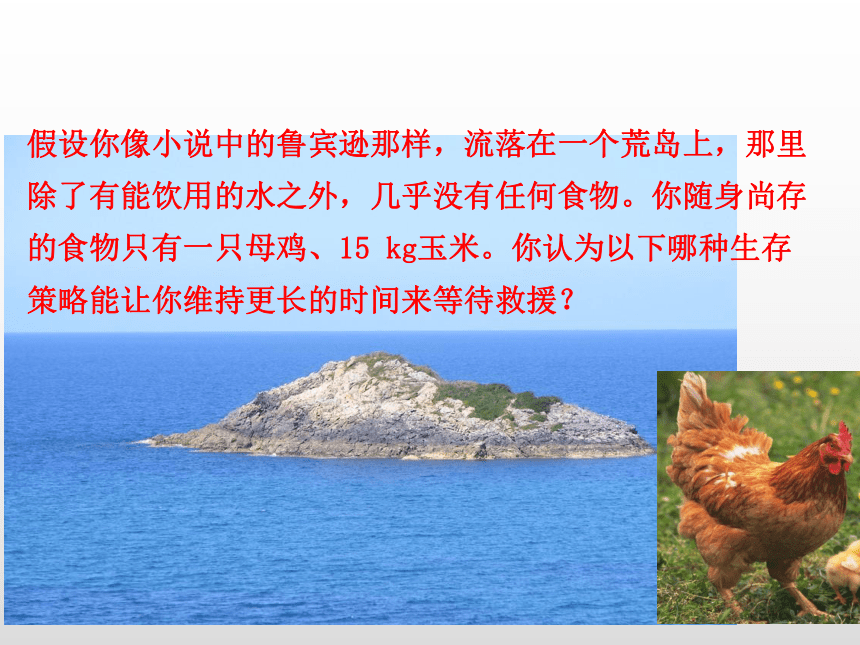 假设你像小说中的鲁宾逊那样，流落在一个荒岛上，那里除了有能饮用的水之外，几乎没有任何食物。你随身尚存的食物只有一只母鸡、15 kg玉米。你认为以下哪种生存策略能让你维持更长的时间来等待救援？